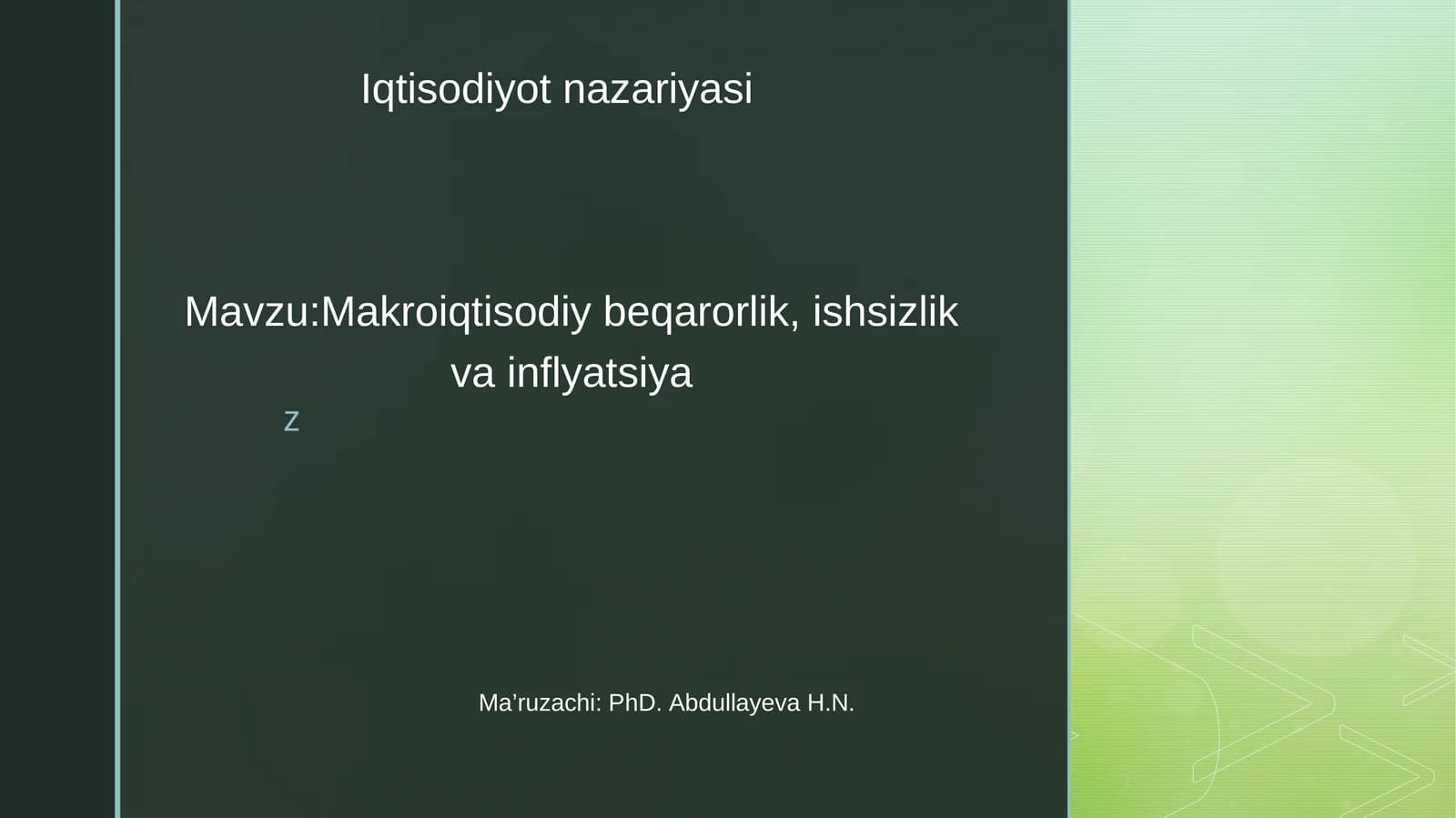 Iqtisodiyot nazariyasi

Mavzu:Makroiqtisodiy beqarorlik, ishsizlik va inflyatsiya

z

Ma’ruzachi: PhD. Abdullayeva H.N.